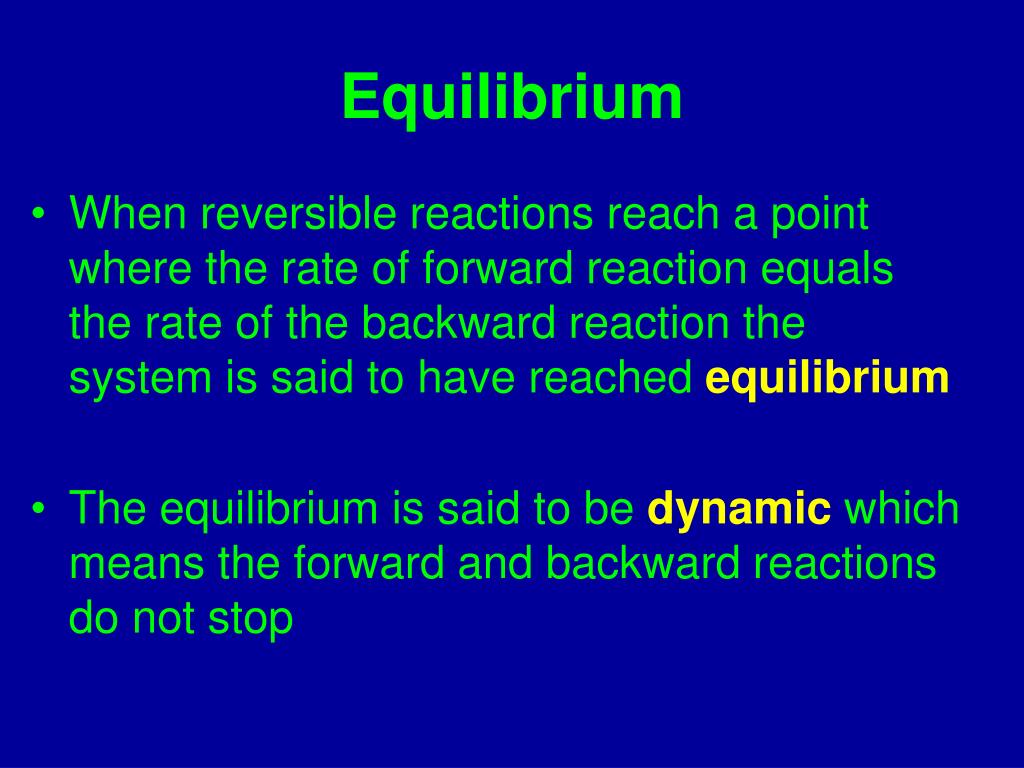 Equilibrium

• When reversible reactions reach a point where the rate of forward reaction equals the rate of the backward reaction the system is said to have reached equilibrium

• The equilibrium is said to be dynamic which means the forward and backward reactions do not stop